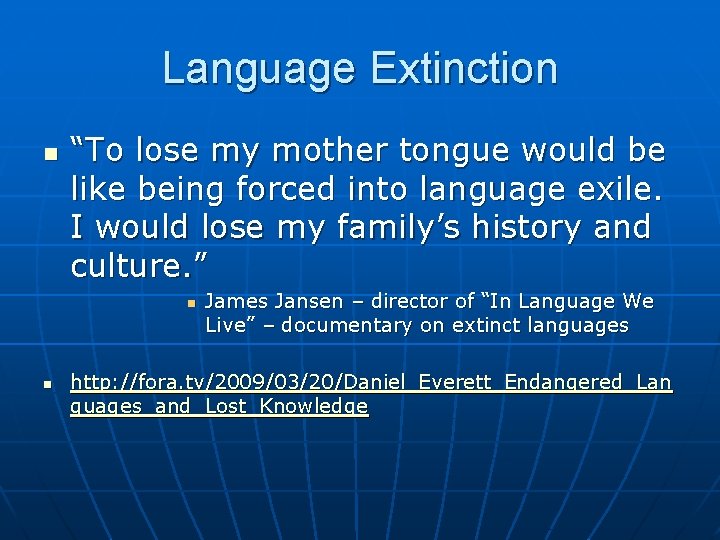 Language Extinction

“To lose my mother tongue would be like being forced into language exile. I would lose my family’s history and culture.”

James Jansen – director of “In Language We Live” – documentary on extinct languages

http://fora.tv/2009/03/20/Daniel_Everett_Endangered_Languages_and_Lost_Knowledge